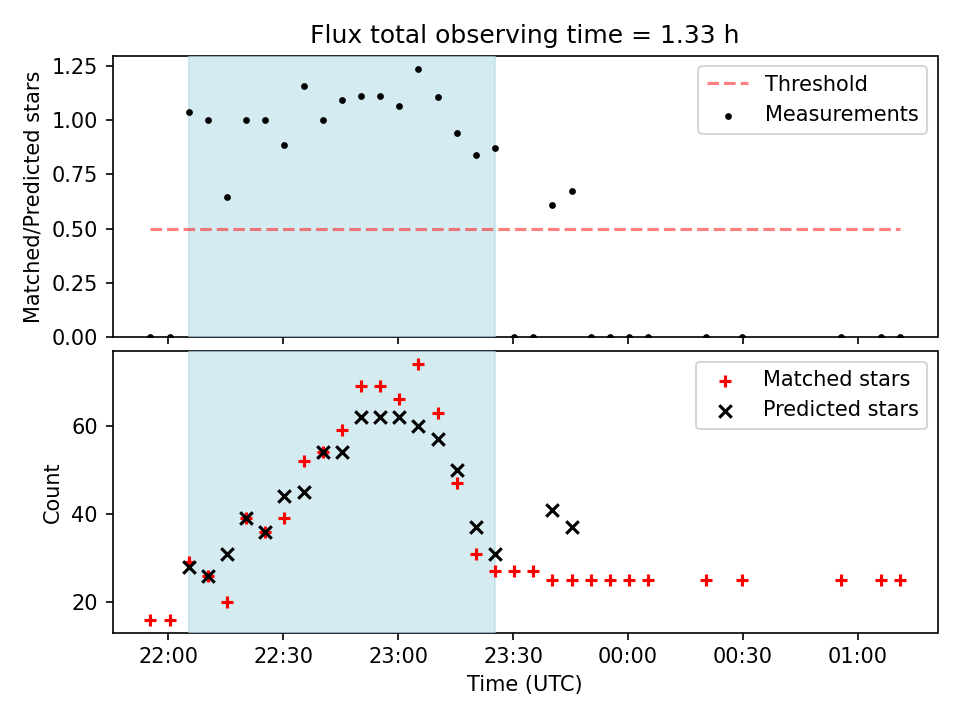 Flux total observing time = 1.33 h

Matched/Predicted stars

1.25
1.00
0.75
0.50
0.25
0.00

Threshold
Measurements

Count

60
40
20

Matched stars
Predicted stars

22:00
22:30
23:00
23:30
00:00
00:30
01:00

Time (UTC)